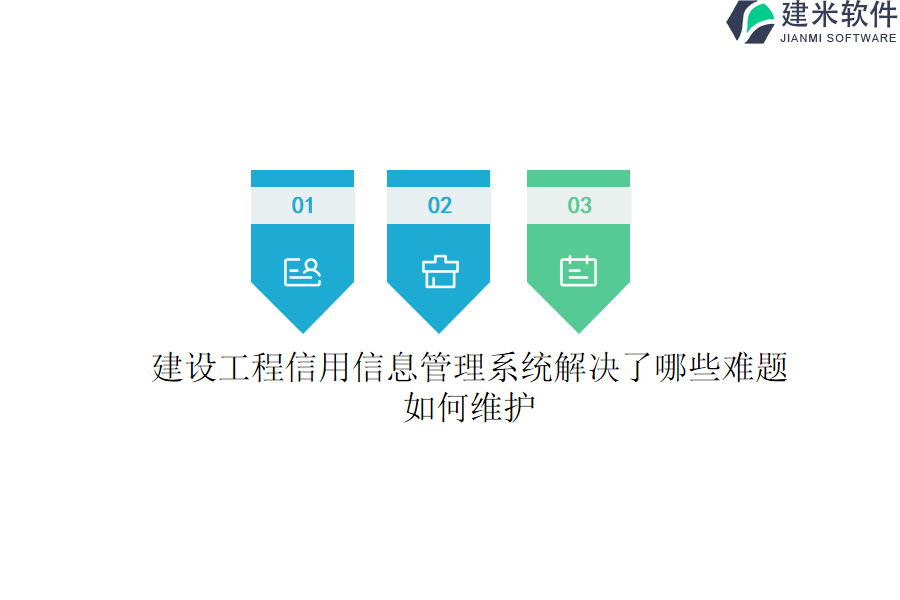 建米软件
JIANMI SOFTWARE

01

02

03

建设工程信用信息管理系统解决了哪些难题如何维护